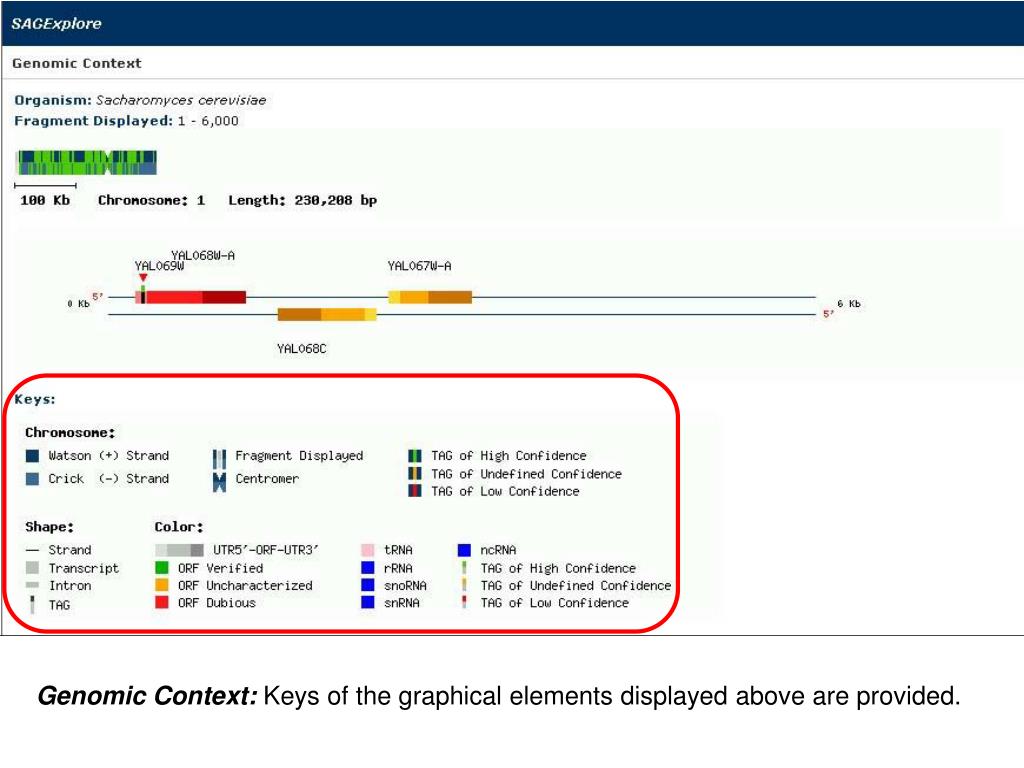 SAGExplore

Genomic Context

Organism: Sacharomyces cerevisiae
Fragment Displayed: 1 - 6,000

100 Kb Chromosome: 1 Length: 230,208 bp

YAL068W-A
YAL069W
YAL067W-A
0 Kb 5'
6 Kb
5'
YAL068C

Keys:

Chromosome:
Watson (+) Strand
Crick (-) Strand
Fragment Displayed
Centromer
TAG of High Confidence
TAG of Undefined Confidence
TAG of Low Confidence

Shape:
Strand
Transcript
Intron
TAG

Color:
UTR5'-ORF-UTR3'
ORF Verified
ORF Uncharacterized
ORF Dubious
tRNA
rRNA
snoRNA
snRNA
ncRNA
TAG of High Confidence
TAG of Undefined Confidence
TAG of Low Confidence

Genomic Context: Keys of the graphical elements displayed above are provided.